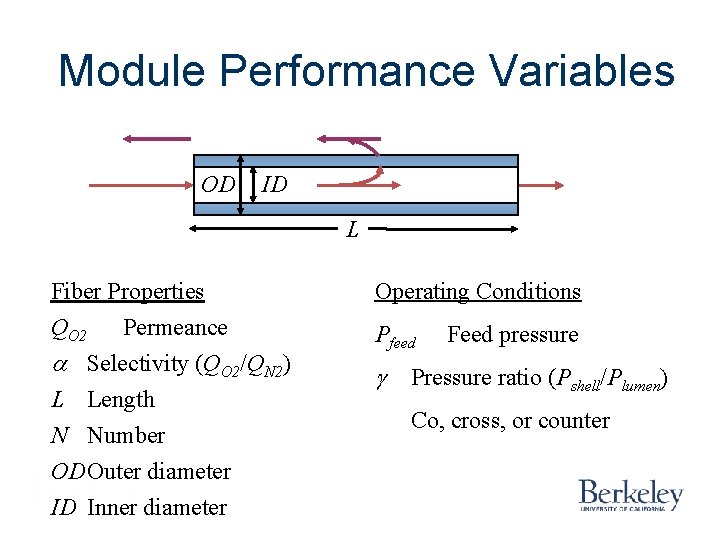 Module Performance Variables

$OD$ $ID$

$L$

Fiber Properties

$Q_{O2}$ Permeance

$\alpha$ Selectivity ($Q_{O2}/Q_{N2}$)

$L$ Length

$N$ Number

$OD$ Outer diameter

$ID$ Inner diameter

Operating Conditions

$P_{feed}$ Feed pressure

$\gamma$ Pressure ratio ($P_{shell}/P_{lumen}$)

Co, cross, or counter

Berkeley
UNIVERSITY OF CALIFORNIA